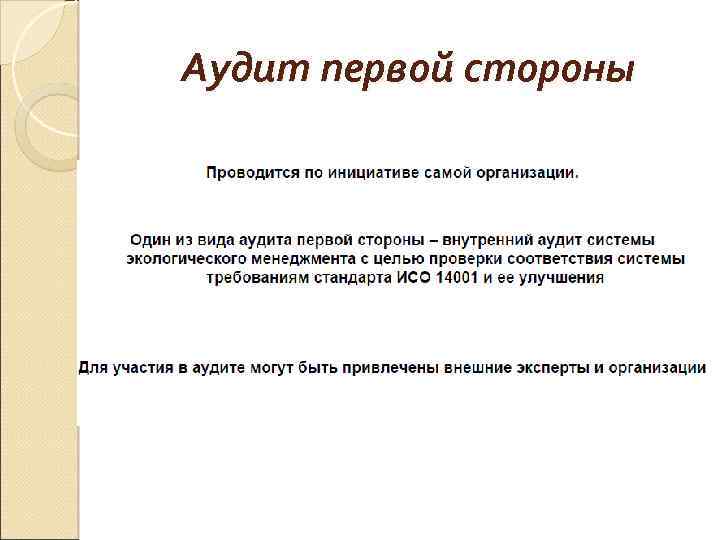 Аудит первой стороны

Проводится по инициативе самой организации.

Один из вида аудита первой стороны – внутренний аудит системы экологического менеджмента с целью проверки соответствия системы требованиям стандарта ИСО 14001 и ее улучшения

Для участия в аудите могут быть привлечены внешние эксперты и организации